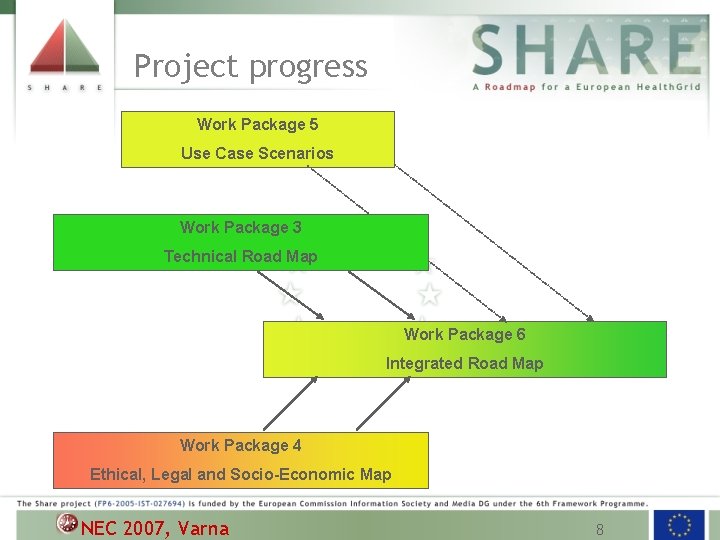 S H A R E

Project progress

SHARE
A Roadmap for a European HealthGrid

Work Package 5
Use Case Scenarios

Work Package 3
Technical Road Map

Work Package 6
Integrated Road Map

Work Package 4
Ethical, Legal and Socio-Economic Map

The Share project (FP6-2005-IST-027694) is funded by the European Commission Information Society and Media DG under the 6th Framework Programme.

NEC 2007, Varna

8